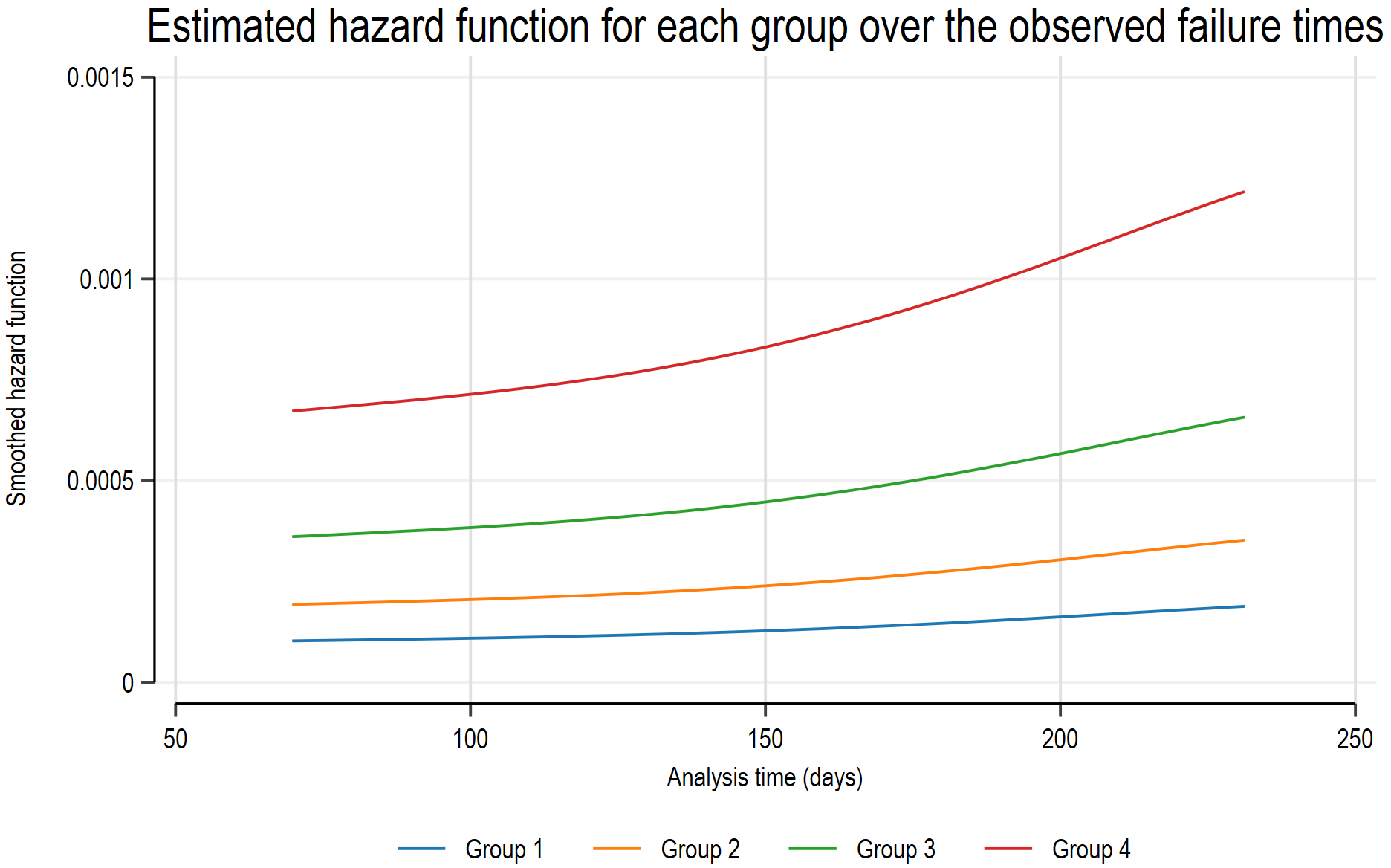 Estimated hazard function for each group over the observed failure times

Smoothed hazard function

0.0015
0.001
0.0005
0

50
100
150
200
250

Analysis time (days)

Group 1
Group 2
Group 3
Group 4